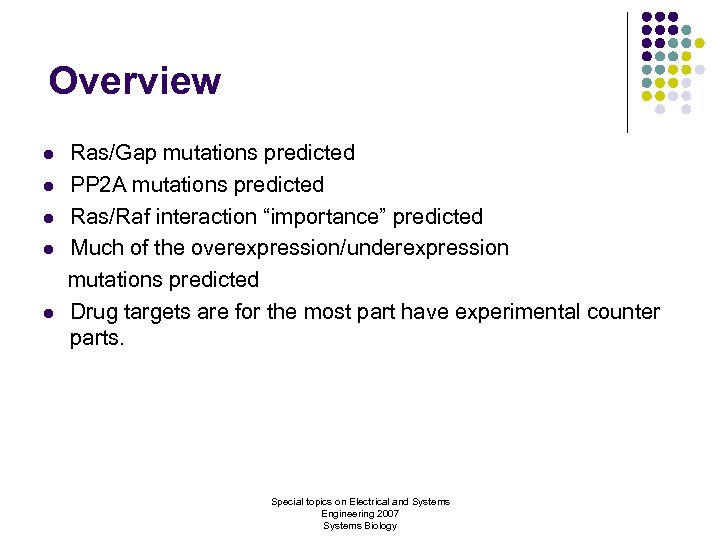 Overview

- Ras/Gap mutations predicted
- PP2A mutations predicted
- Ras/Raf interaction “importance” predicted
- Much of the overexpression/underexpression mutations predicted
- Drug targets are for the most part have experimental counter parts.

Special topics on Electrical and Systems Engineering 2007
Systems Biology